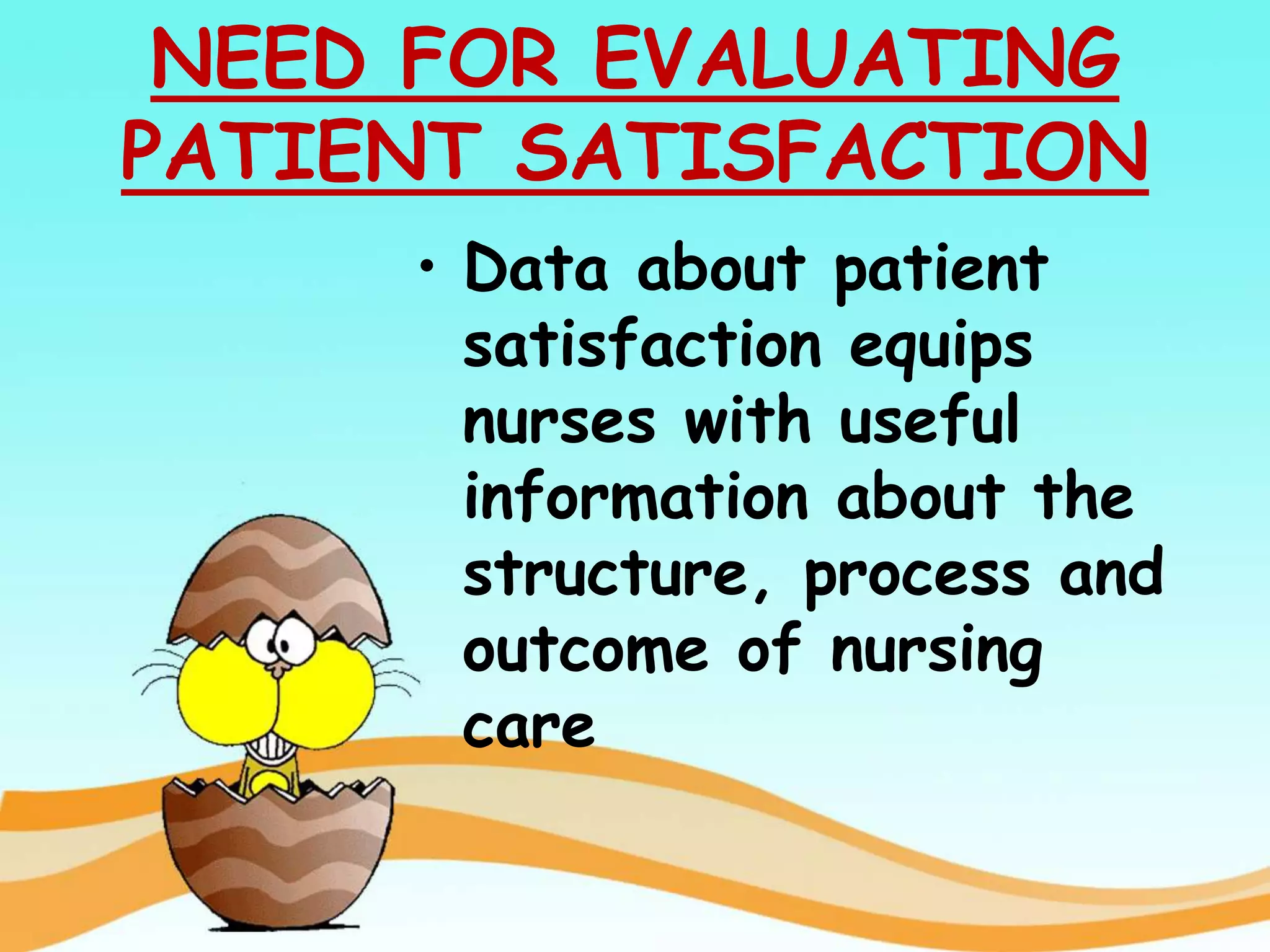 NEED FOR EVALUATING PATIENT SATISFACTION

• Data about patient satisfaction equips nurses with useful information about the structure, process and outcome of nursing care